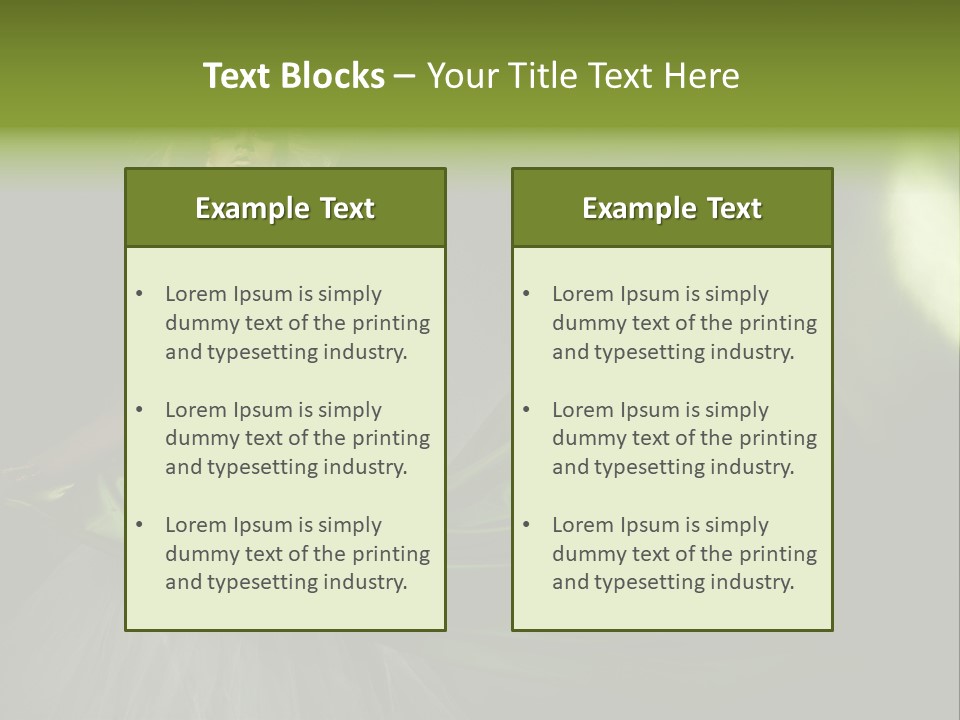 Text Blocks – Your Title Text Here

Example Text

• Lorem Ipsum is simply dummy text of the printing and typesetting industry.

• Lorem Ipsum is simply dummy text of the printing and typesetting industry.

• Lorem Ipsum is simply dummy text of the printing and typesetting industry.

Example Text

• Lorem Ipsum is simply dummy text of the printing and typesetting industry.

• Lorem Ipsum is simply dummy text of the printing and typesetting industry.

• Lorem Ipsum is simply dummy text of the printing and typesetting industry.